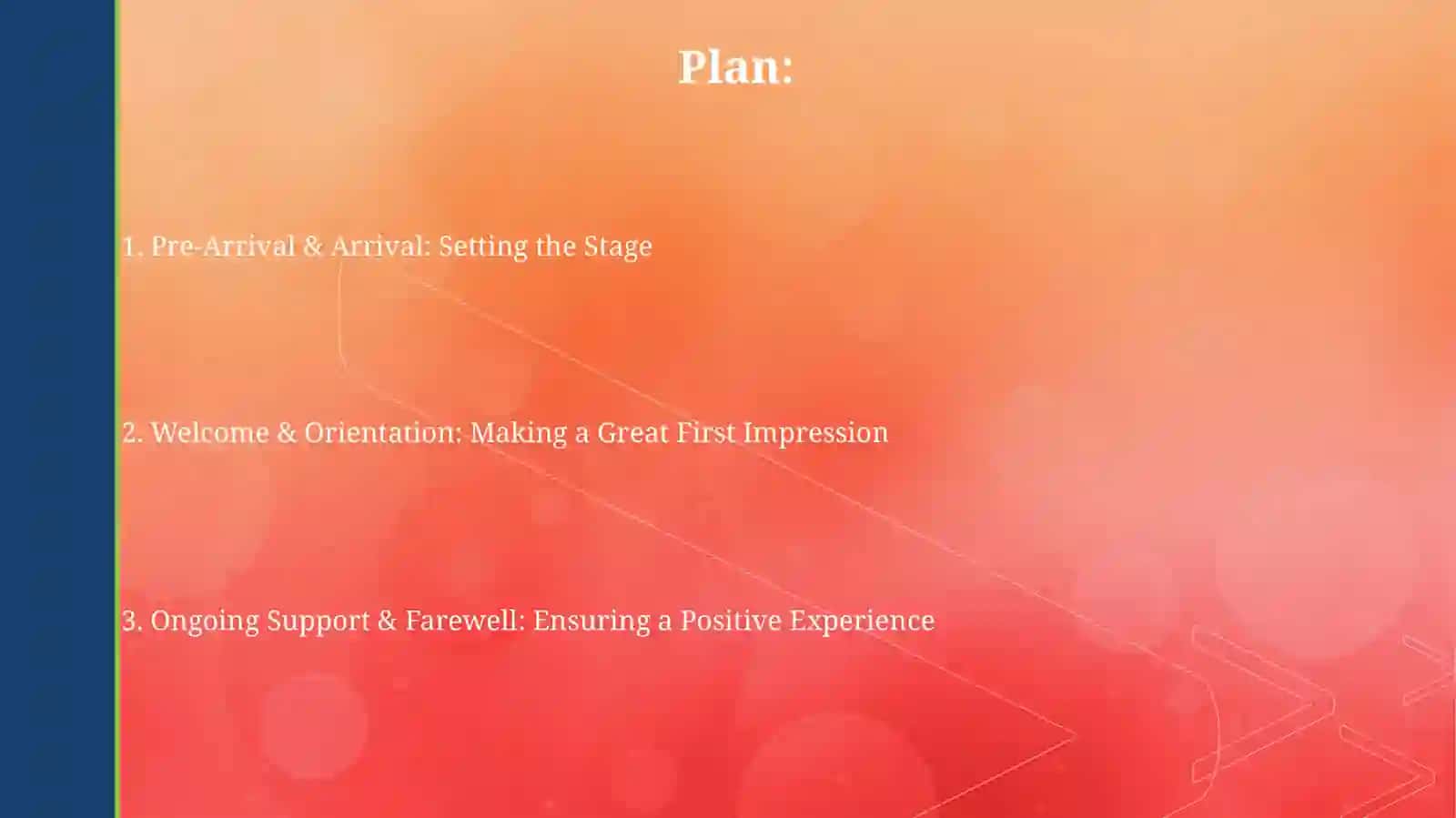 Plan:

1. Pre-Arrival & Arrival: Setting the Stage

2. Welcome & Orientation: Making a Great First Impression

3. Ongoing Support & Farewell: Ensuring a Positive Experience